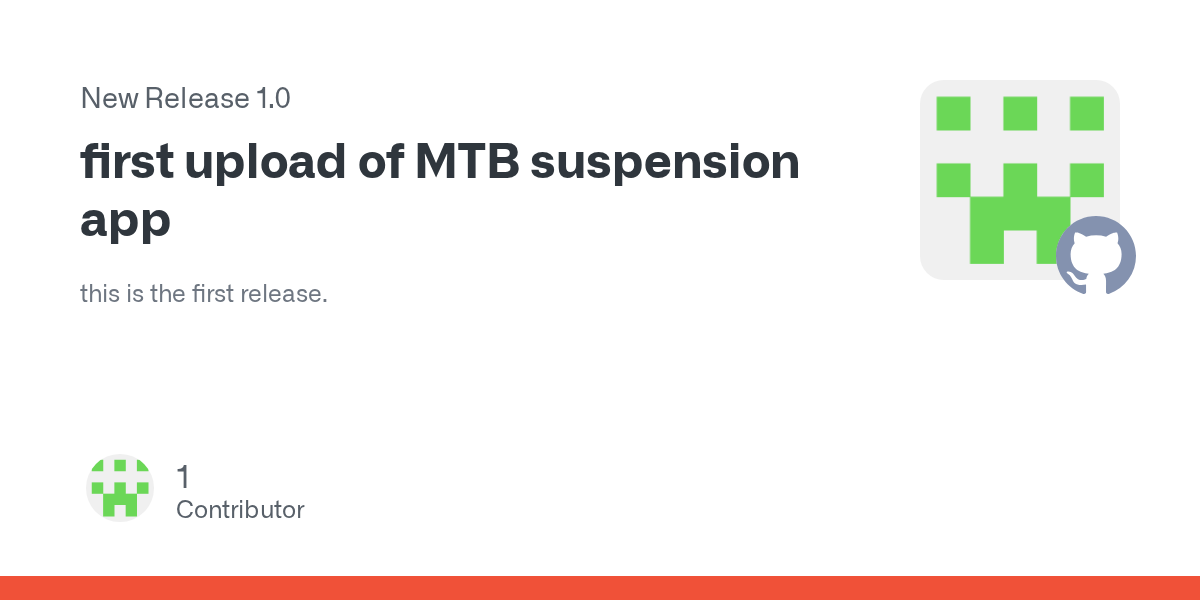 New Release 1.0

first upload of MTB suspension app

this is the first release.

1
Contributor